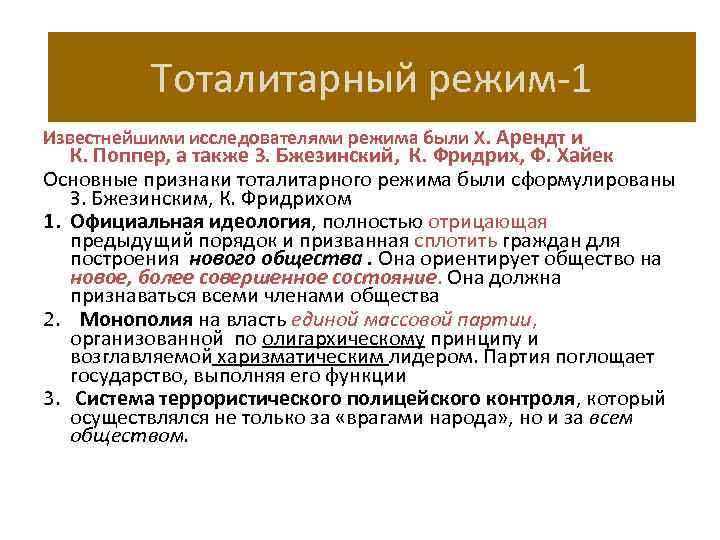 Тоталитарный режим-1

Известнейшими исследователями режима были Х. Арендт и К. Поппер, а также З. Бжезинский, К. Фридрих, Ф. Хайек

Основные признаки тоталитарного режима были сформулированы З. Бжезинским, К. Фридрихом

1. Официальная идеология, полностью отрицающая предыдущий порядок и призванная сплотить граждан для построения нового общества . Она ориентирует общество на новое, более совершенное состояние. Она должна признаваться всеми членами общества

2. Монополия на власть единой массовой партии, организованной по олигархическому принципу и возглавляемой харизматическим лидером. Партия поглощает государство, выполняя его функции

3. Система террористического полицейского контроля, который осуществлялся не только за «врагами народа», но и за всем обществом.